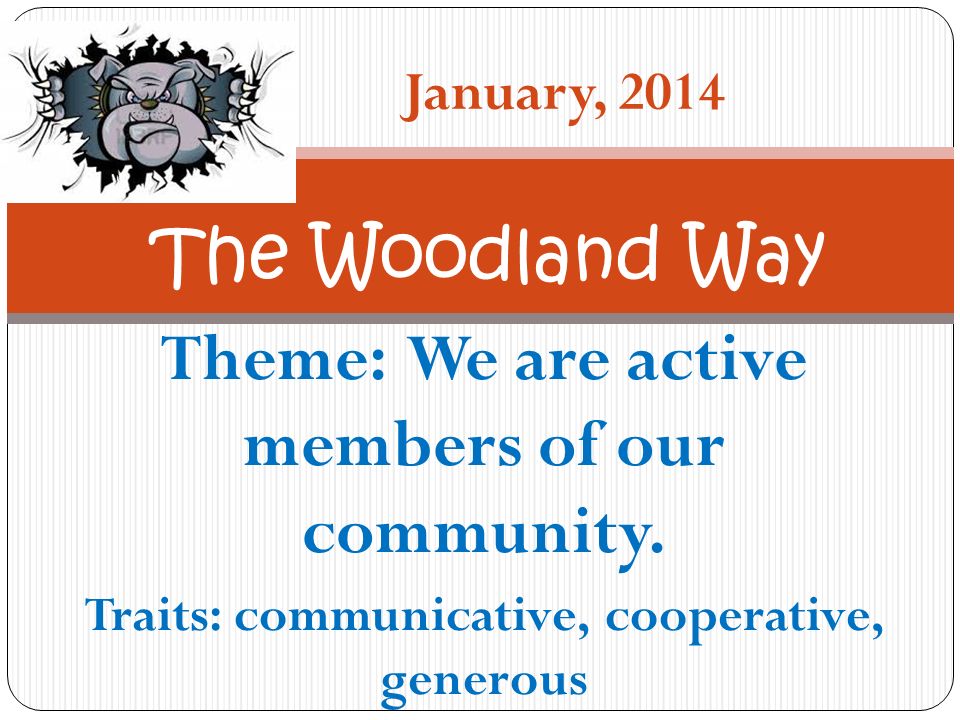 January, 2014

The Woodland Way

Theme: We are active members of our community.

Traits: communicative, cooperative, generous